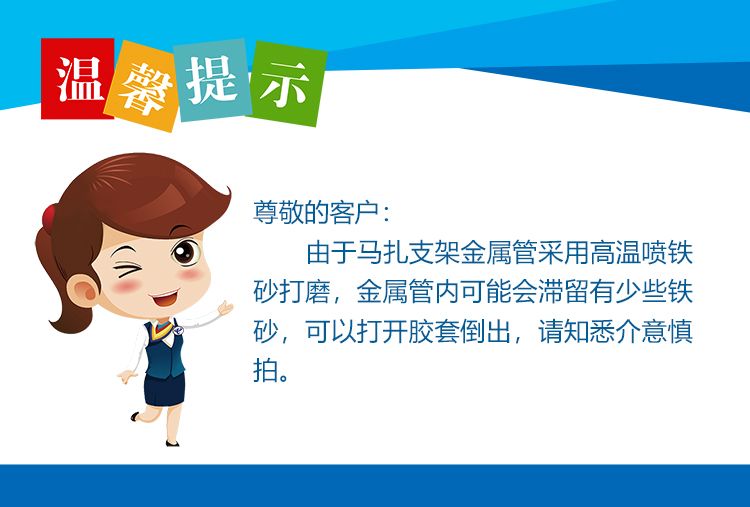 温馨提示

尊敬的客户：

由于马扎支架金属管采用高温喷铁砂打磨，金属管内可能会滞留有少些铁砂，可以打开胶套倒出，请知悉介意慎拍。